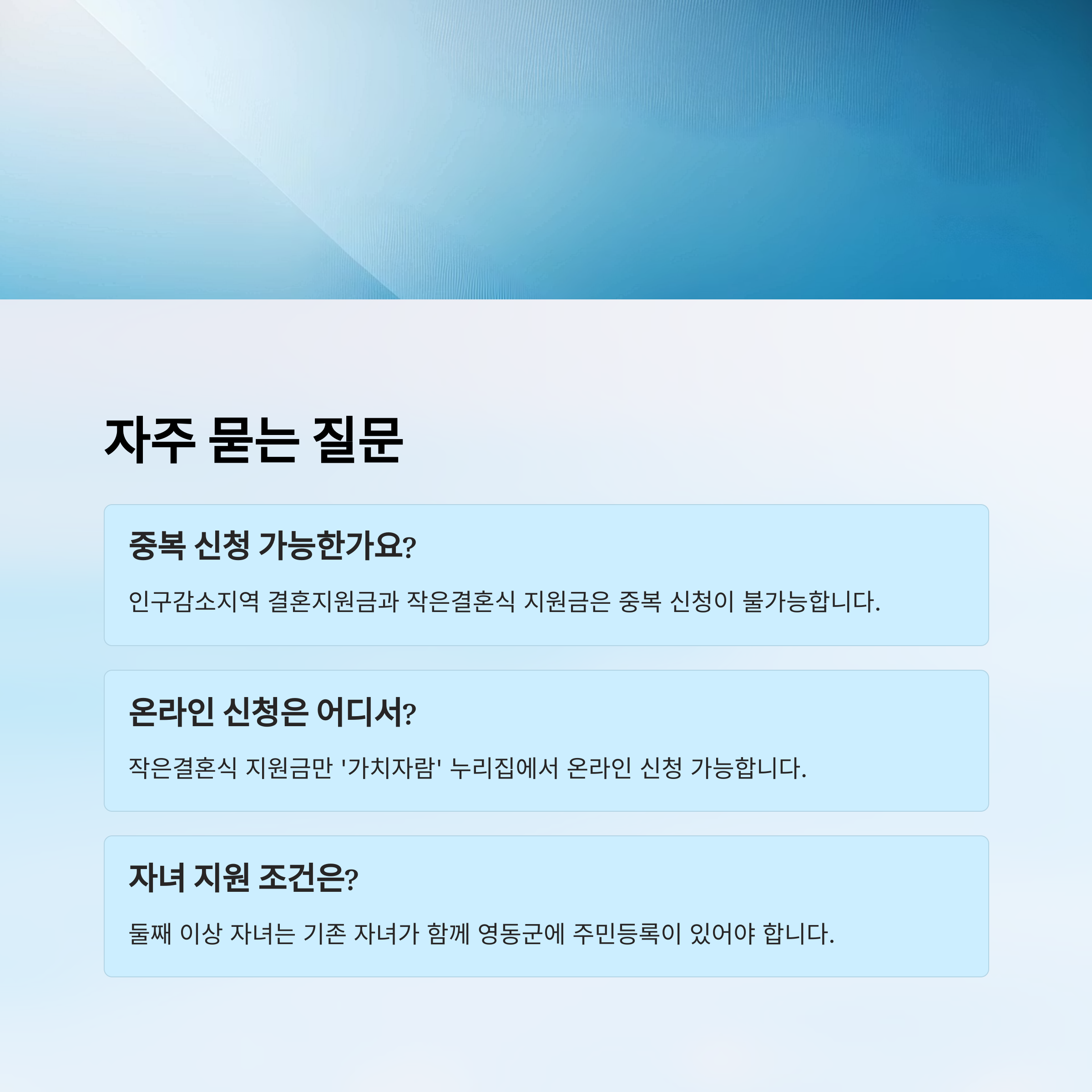 자주 묻는 질문

중복 신청 가능한가요?

인구감소지역 결혼지원금과 작은결혼식 지원금은 중복 신청이 불가능합니다.

온라인 신청은 어디서?

작은결혼식 지원금만 '가치자람' 누리집에서 온라인 신청 가능합니다.

자녀 지원 조건은?

둘째 이상 자녀는 기존 자녀가 함께 영동군에 주민등록이 있어야 합니다.